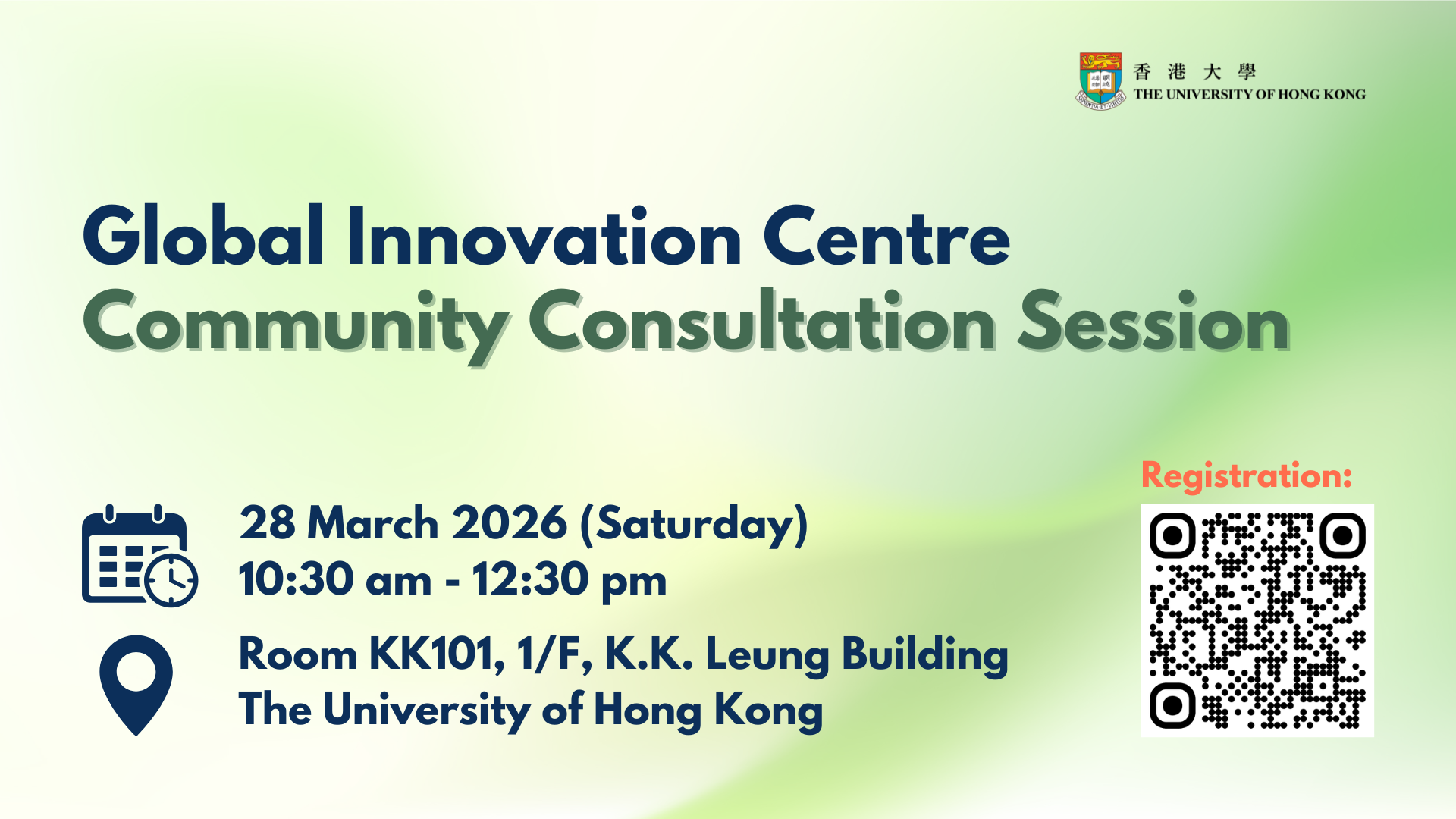 香 港 大 學
THE UNIVERSITY OF HONG KONG

Global Innovation Centre
Community Consultation Session

28 March 2026 (Saturday)
10:30 am - 12:30 pm

Room KK101, 1/F, K.K. Leung Building
The University of Hong Kong

Registration: